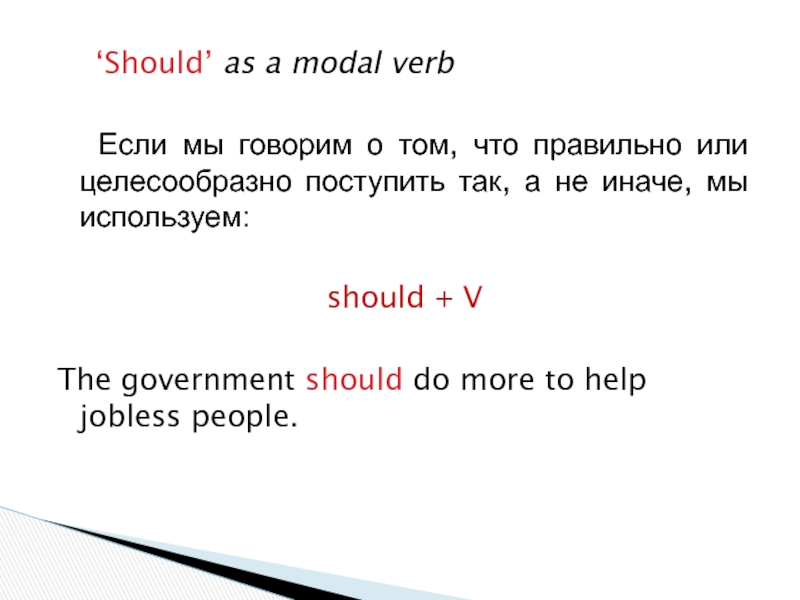 ‘Should’ as a modal verb

Если мы говорим о том, что правильно или целесообразно поступить так, а не иначе, мы используем:

should + V

The government should do more to help jobless people.